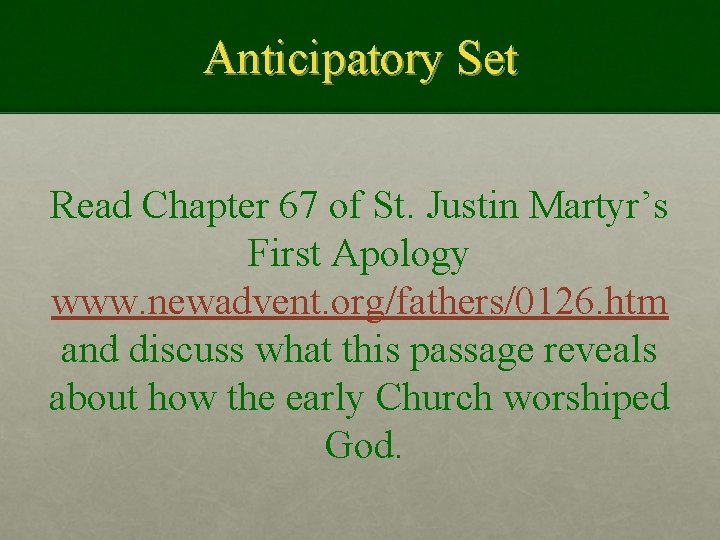 Anticipatory Set

Read Chapter 67 of St. Justin Martyr’s First Apology www.newadvent.org/fathers/0126.htm and discuss what this passage reveals about how the early Church worshiped God.